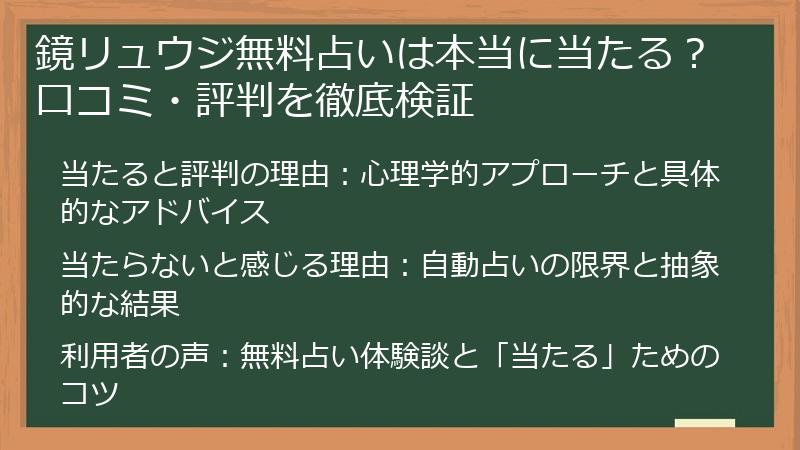 鏡リュウジ無料占いは本当に当たる？口コミ・評判を徹底検証

当たると評判の理由：心理学的アプローチと具体的なアドバイス

当たらないと感じる理由：自動占いの限界と抽象的な結果

利用者の声：無料占い体験談と「当たる」ためのコツ